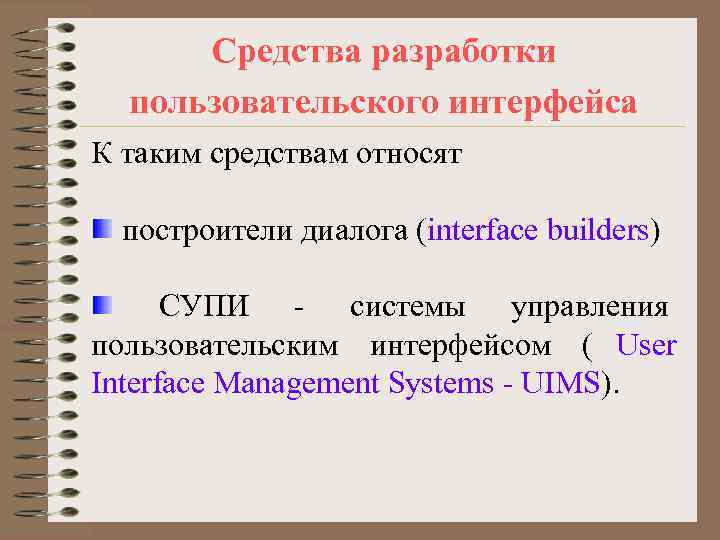 Средства разработки пользовательского интерфейса

К таким средствам относят

построители диалога (interface builders)

СУПИ - системы управления пользовательским интерфейсом ( User Interface Management Systems - UIMS).